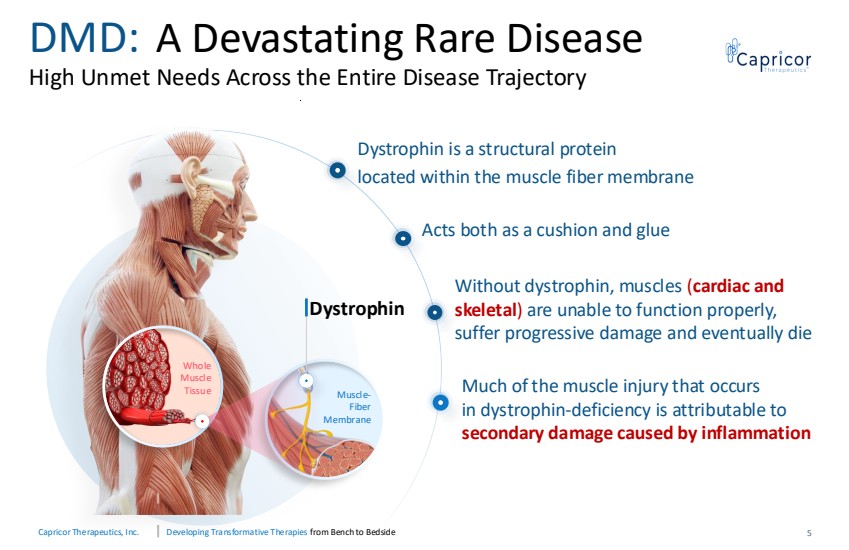 DMD: A Devastating Rare Disease
High Unmet Needs Across the Entire Disease Trajectory

Capricor Therapeutics

Dystrophin is a structural protein located within the muscle fiber membrane

Acts both as a cushion and glue

Without dystrophin, muscles (cardiac and skeletal) are unable to function properly, suffer progressive damage and eventually die

Much of the muscle injury that occurs in dystrophin-deficiency is attributable to secondary damage caused by inflammation

Dystrophin

Whole Muscle Tissue

Muscle-Fiber Membrane

Capricor Therapeutics, Inc. | Developing Transformative Therapies from Bench to Bedside

5